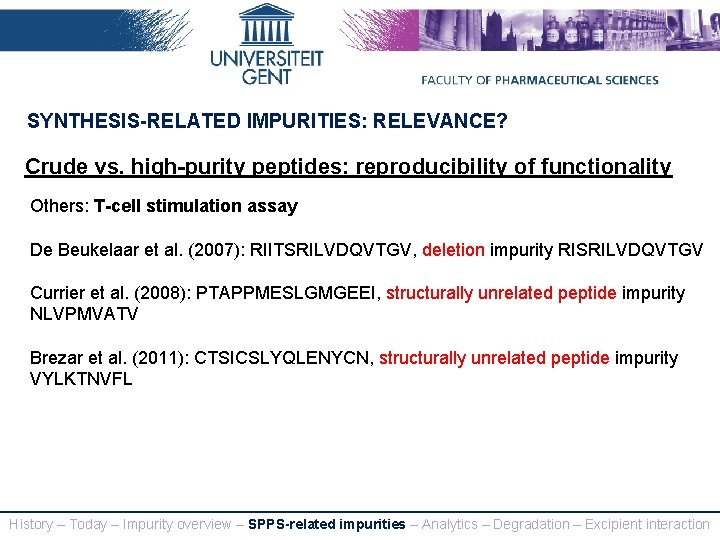 UNIVERSITEIT GENT

FACULTY OF PHARMACEUTICAL SCIENCES

SYNTHESIS-RELATED IMPURITIES: RELEVANCE?

Crude vs. high-purity peptides: reproducibility of functionality

Others: T-cell stimulation assay

De Beukelaar et al. (2007): RIITSRILVDQVTGV, deletion impurity RISRILVDQVTGV

Currier et al. (2008): PTAPPMESLGMGEEI, structurally unrelated peptide impurity NLVPMVATV

Brezar et al. (2011): CTSICSLYQLENYCN, structurally unrelated peptide impurity VYLKTNVFL

History – Today – Impurity overview – SPPS-related impurities – Analytics – Degradation – Excipient interaction